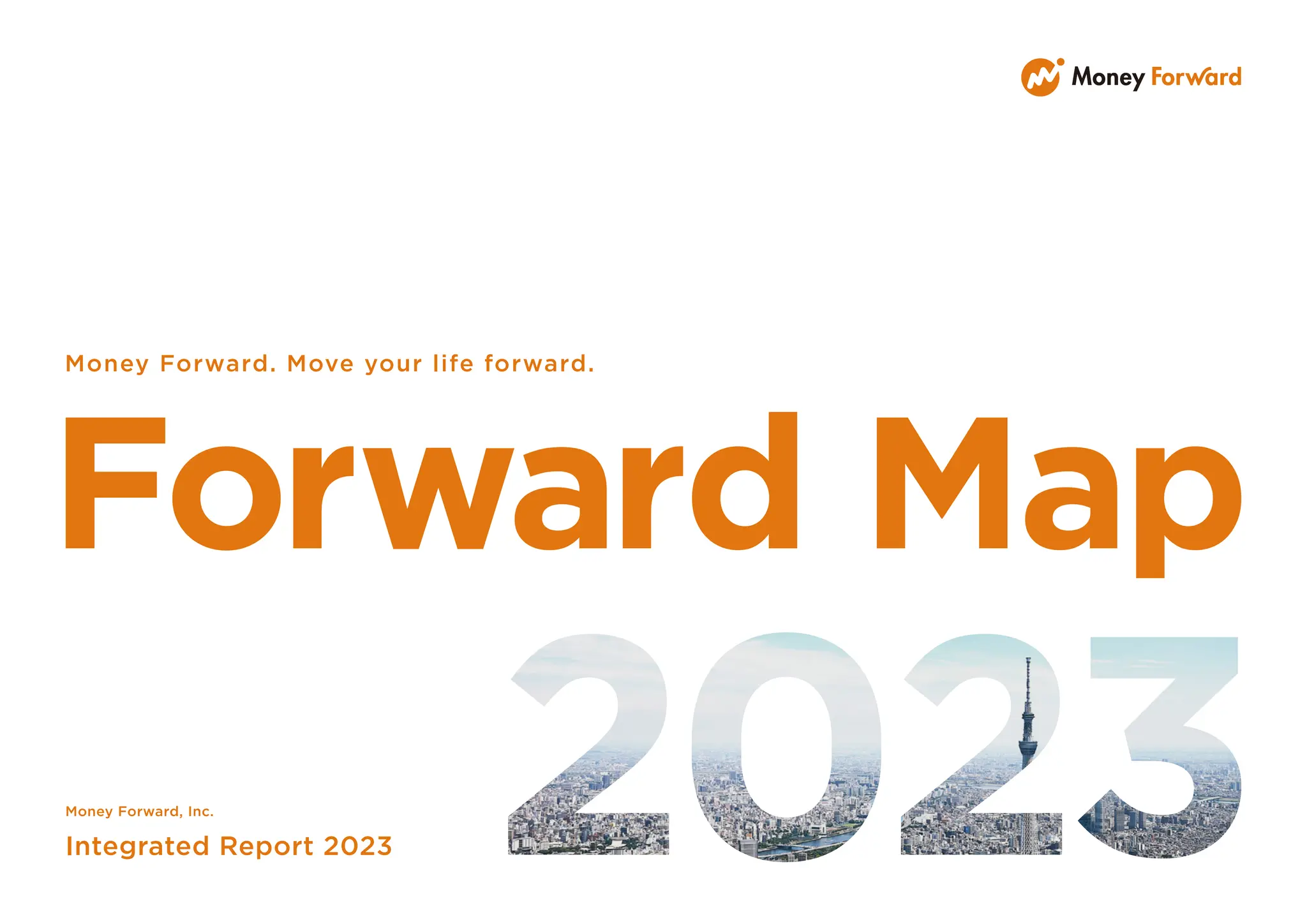 Money Forward

Money Forward. Move your life forward.

Forward Map

2023

Money Forward, Inc.

Integrated Report 2023